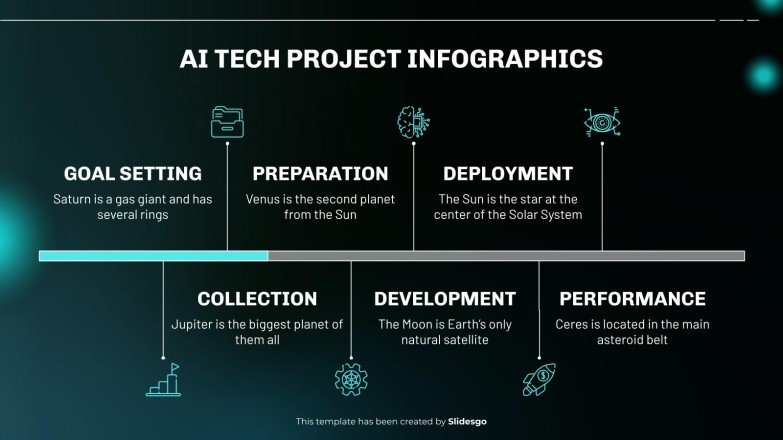 AI TECH PROJECT INFOGRAPHICS

GOAL SETTING
Saturn is a gas giant and has several rings

PREPARATION
Venus is the second planet from the Sun

DEPLOYMENT
The Sun is the star at the center of the Solar System

COLLECTION
Jupiter is the biggest planet of them all

DEVELOPMENT
The Moon is Earth's only natural satellite

PERFORMANCE
Ceres is located in the main asteroid belt

This template has been created by Slidesgo